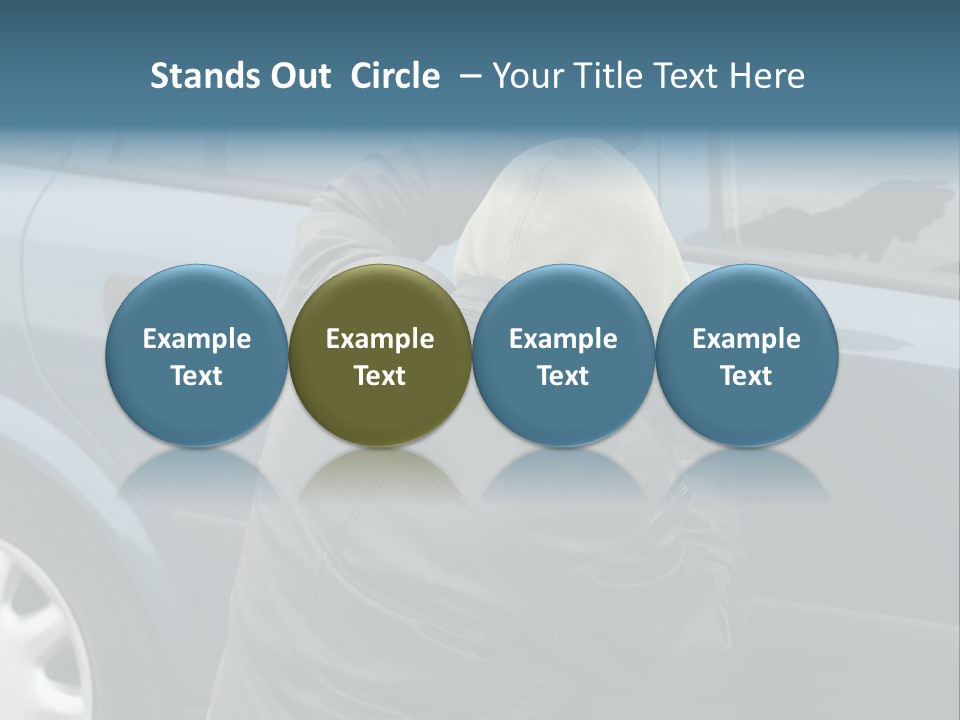 Stands Out  Circle  – Your Title Text Here

Example Text

Example Text

Example Text

Example Text